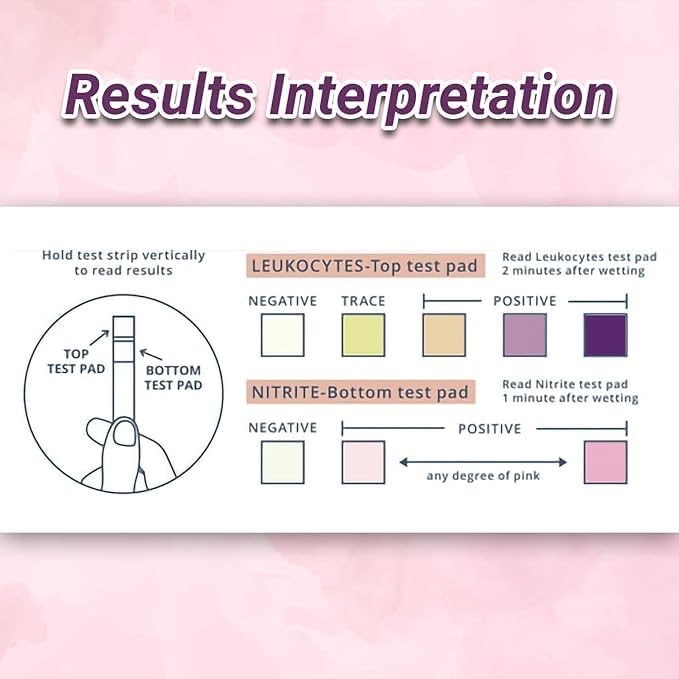 Results Interpretation

Hold test strip vertically to read results

TOP TEST PAD

BOTTOM TEST PAD

LEUKOCYTES-Top test pad

Read Leukocytes test pad 2 minutes after wetting

NEGATIVE TRACE POSITIVE

NITRITE-Bottom test pad

Read Nitrite test pad 1 minute after wetting

NEGATIVE POSITIVE

any degree of pink